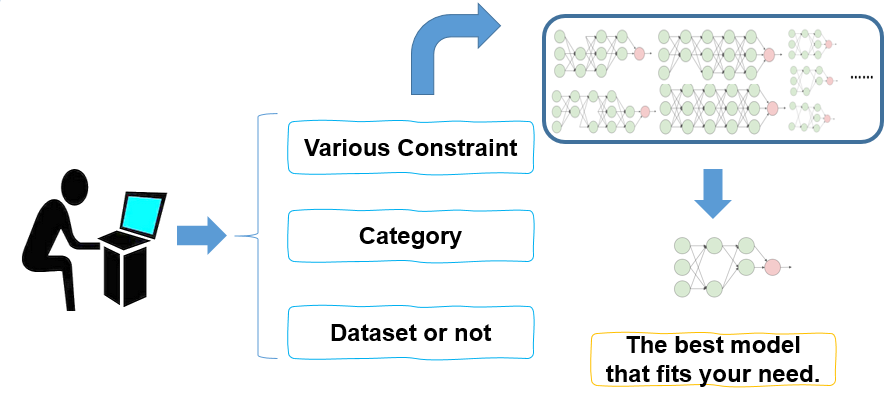 Various Constraint

Category

Dataset or not

......

The best model that fits your need.